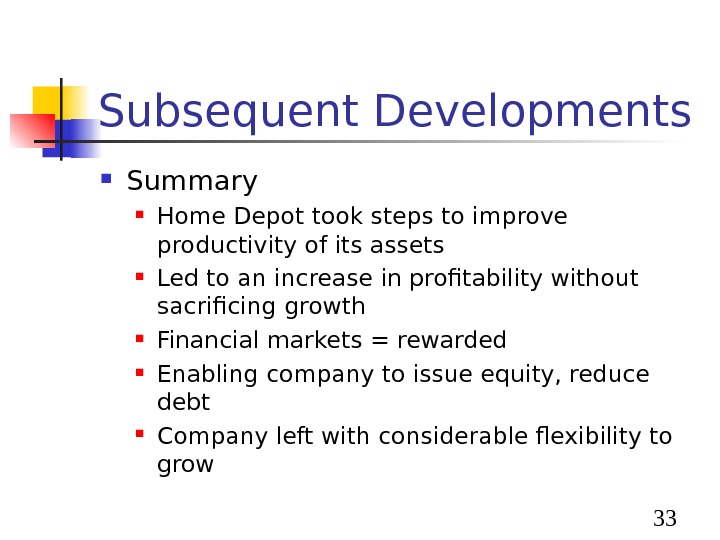 Subsequent Developments

- Summary
  - Home Depot took steps to improve productivity of its assets
  - Led to an increase in profitability without sacrificing growth
  - Financial markets = rewarded
  - Enabling company to issue equity, reduce debt
  - Company left with considerable flexibility to grow

33